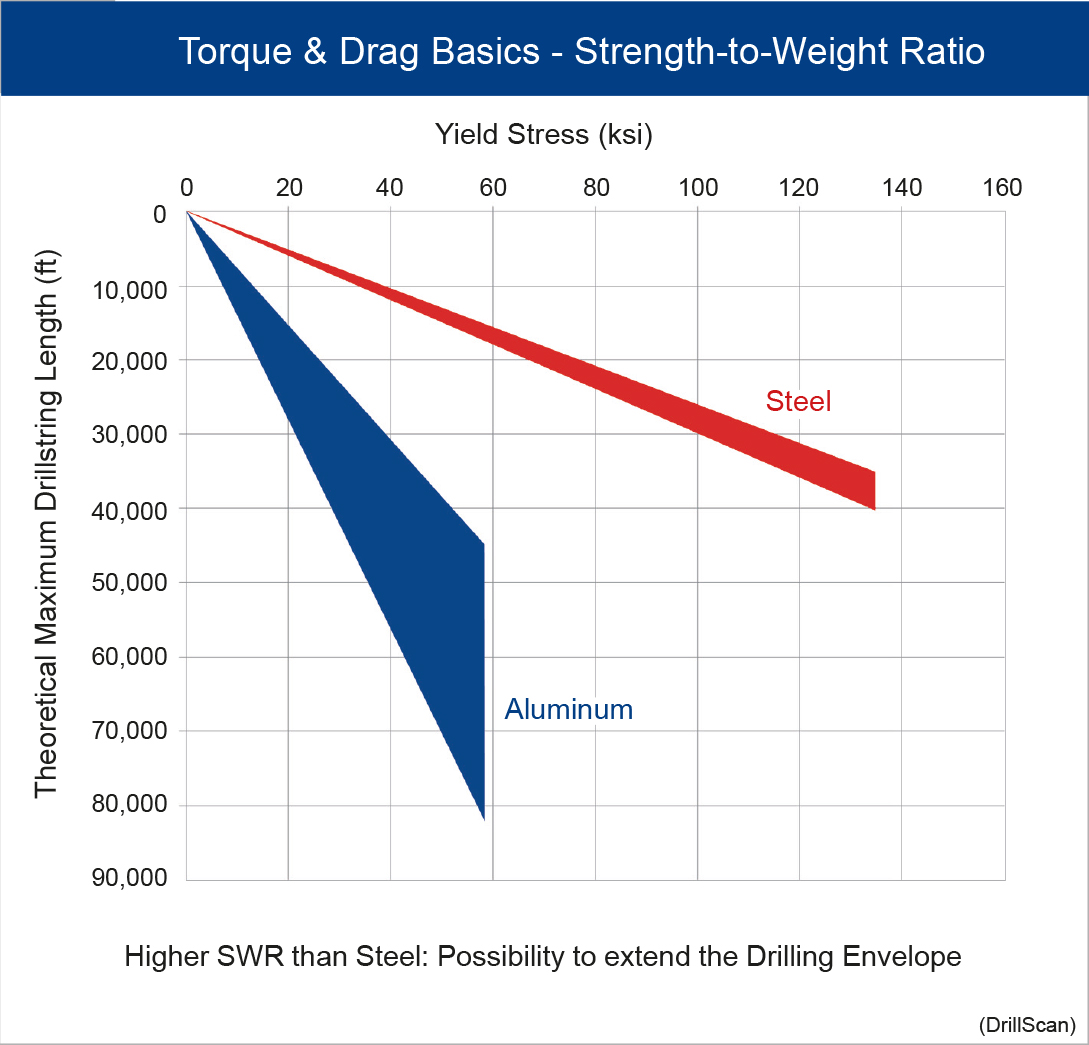 Torque & Drag Basics - Strength-to-Weight Ratio

Yield Stress (ksi)

0 20 40 60 80 100 120 140 160

Theoretical Maximum Drillstring Length (ft)

0
10,000
20,000
30,000
40,000
50,000
60,000
70,000
80,000
90,000

Steel

Aluminum

Higher SWR than Steel: Possibility to extend the Drilling Envelope

(DrillScan)